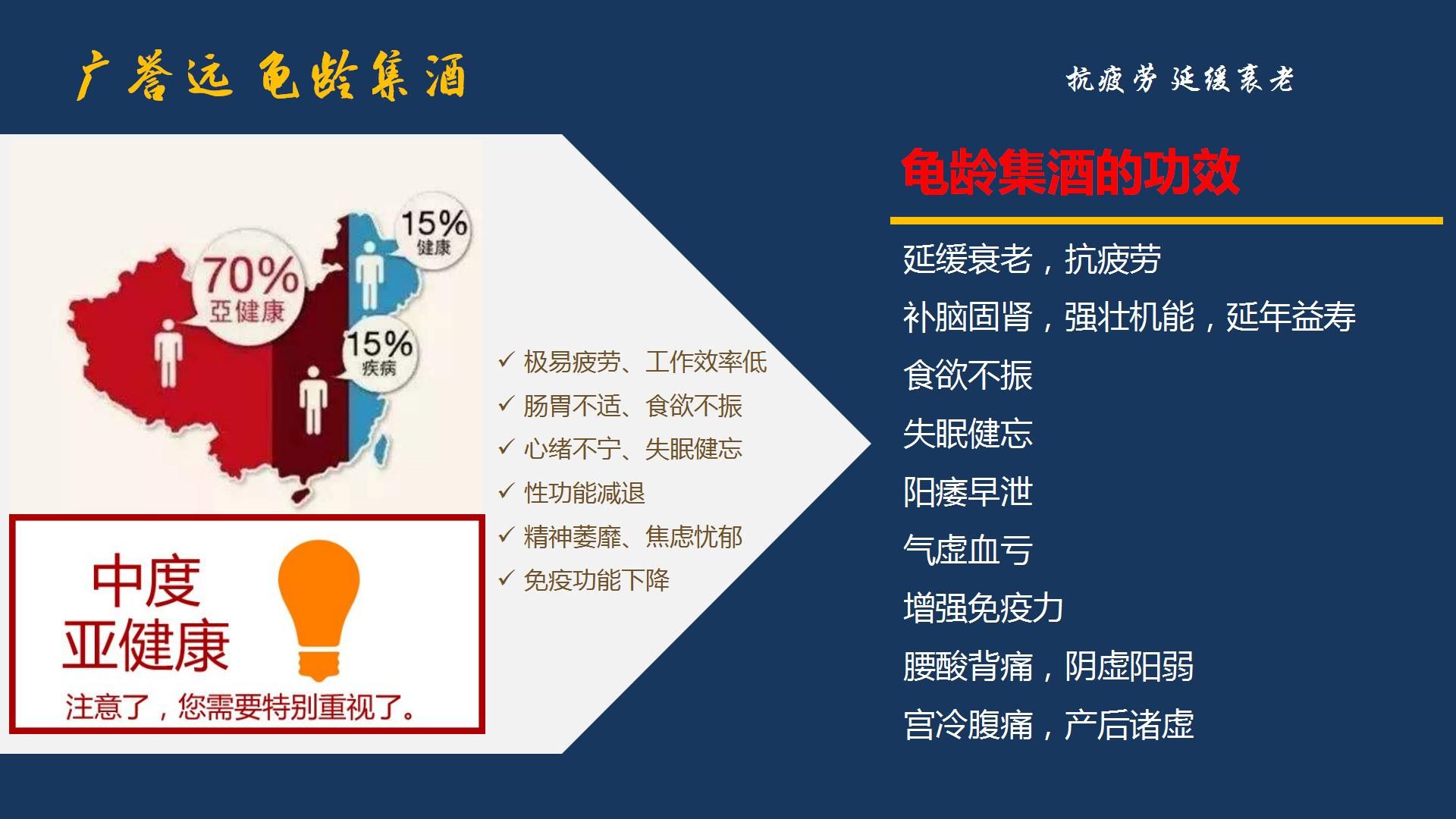 广誉远 龟龄集酒

抗疲劳 延缓衰老

70%
亞健康

15%
健康

15%
疾病

中度
亚健康

注意了，您需要特别重视了。

✓ 极易疲劳、工作效率低
✓ 肠胃不适、食欲不振
✓ 心绪不宁、失眠健忘
✓ 性功能减退
✓ 精神萎靡、焦虑忧郁
✓ 免疫功能下降

龟龄集酒的功效

延缓衰老，抗疲劳
补脑固肾，强壮机能，延年益寿
食欲不振
失眠健忘
阳痿早泄
气虚血亏
增强免疫力
腰酸背痛，阴虚阳弱
宫冷腹痛，产后诸虚